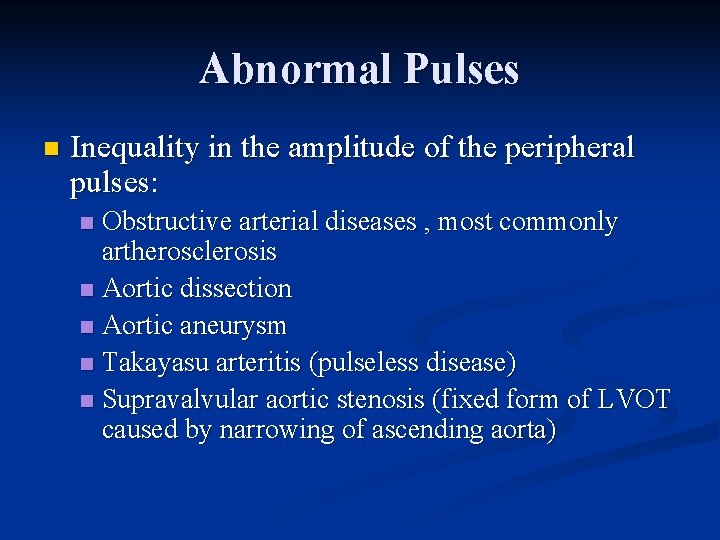 Abnormal Pulses

- Inequality in the amplitude of the peripheral pulses:
  - Obstructive arterial diseases , most commonly artherosclerosis
  - Aortic dissection
  - Aortic aneurysm
  - Takayasu arteritis (pulseless disease)
  - Supravalvular aortic stenosis (fixed form of LVOT caused by narrowing of ascending aorta)